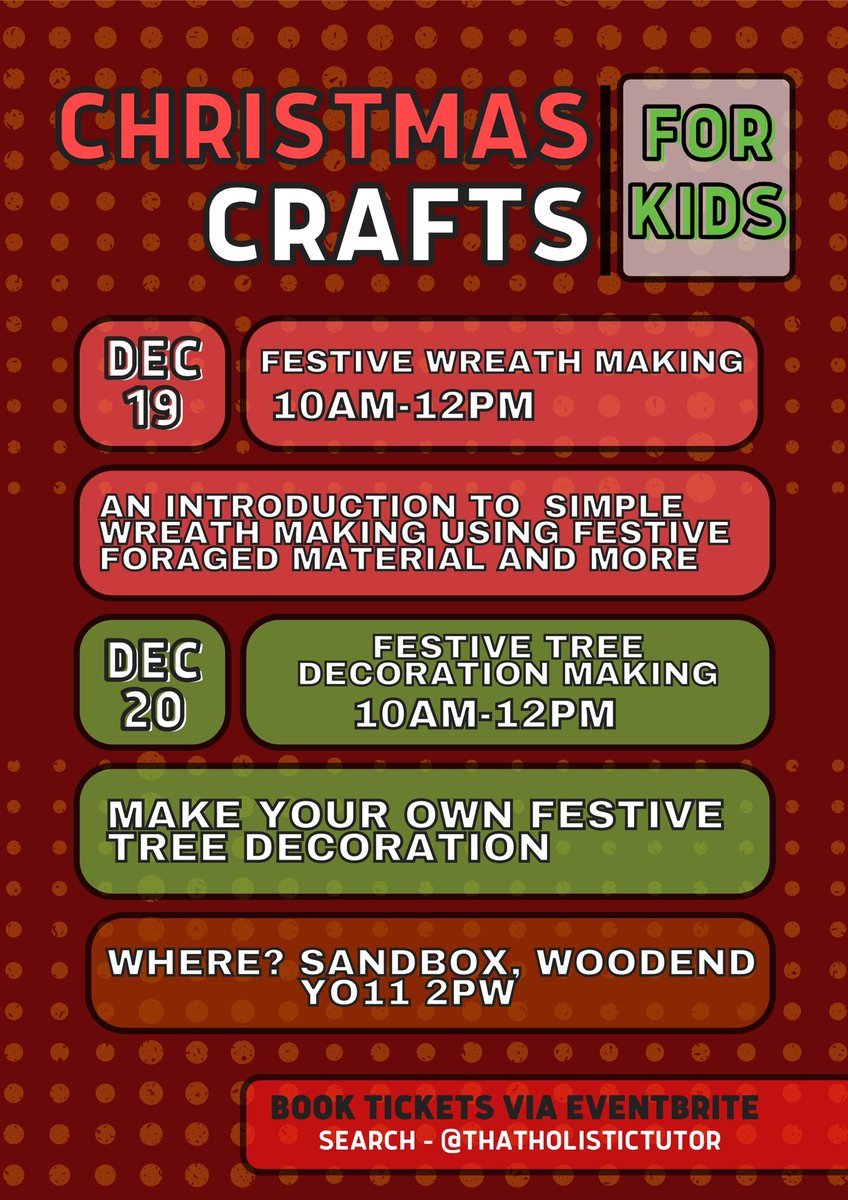 CHRISTMAS CRAFTS

FOR KIDS

DEC 19

FESTIVE WREATH MAKING
10AM-12PM

AN INTRODUCTION TO SIMPLE WREATH MAKING USING FESTIVE FORAGED MATERIAL AND MORE

DEC 20

FESTIVE TREE DECORATION MAKING
10AM-12PM

MAKE YOUR OWN FESTIVE TREE DECORATION

WHERE? SANDBOX, WOODEND YO11 2PW

BOOK TICKETS VIA EVENTBRITE
SEARCH - @THATHOLISTICTUTOR